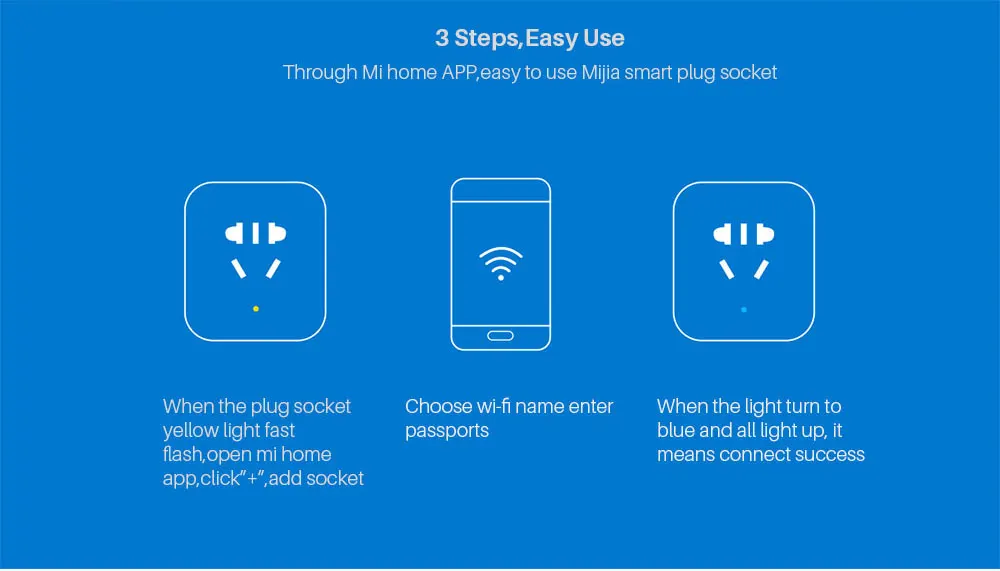 3 Steps,Easy Use

Through Mi home APP,easy to use Mijia smart plug socket

When the plug socket yellow light fast flash,open mi home app,click"+",add socket

Choose wi-fi name enter passports

When the light turn to blue and all light up, it means connect success